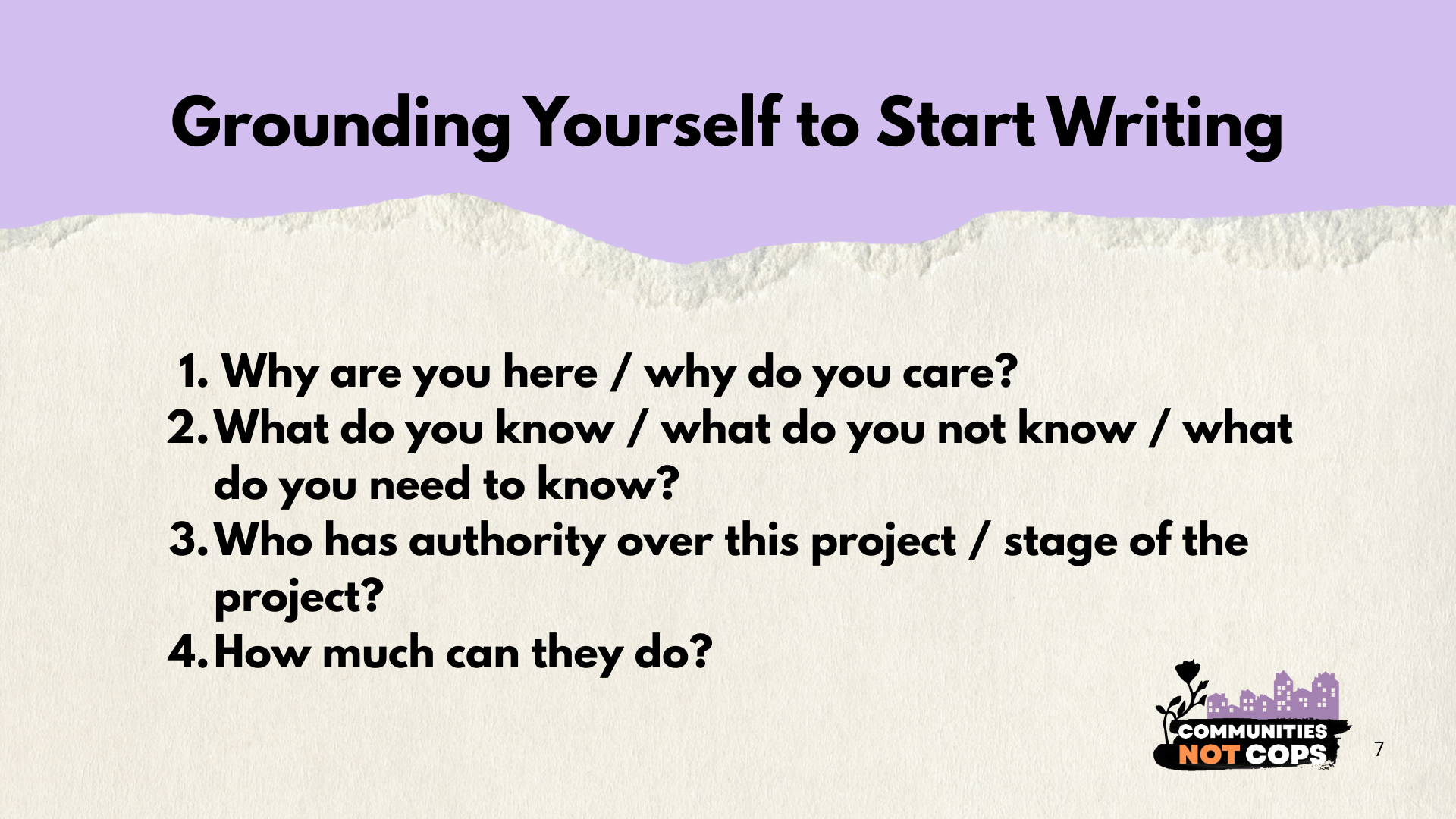 Grounding Yourself to Start Writing

1. Why are you here / why do you care?
2. What do you know / what do you not know / what do you need to know?
3. Who has authority over this project / stage of the project?
4. How much can they do?

COMMUNITIES NOT COPS

7